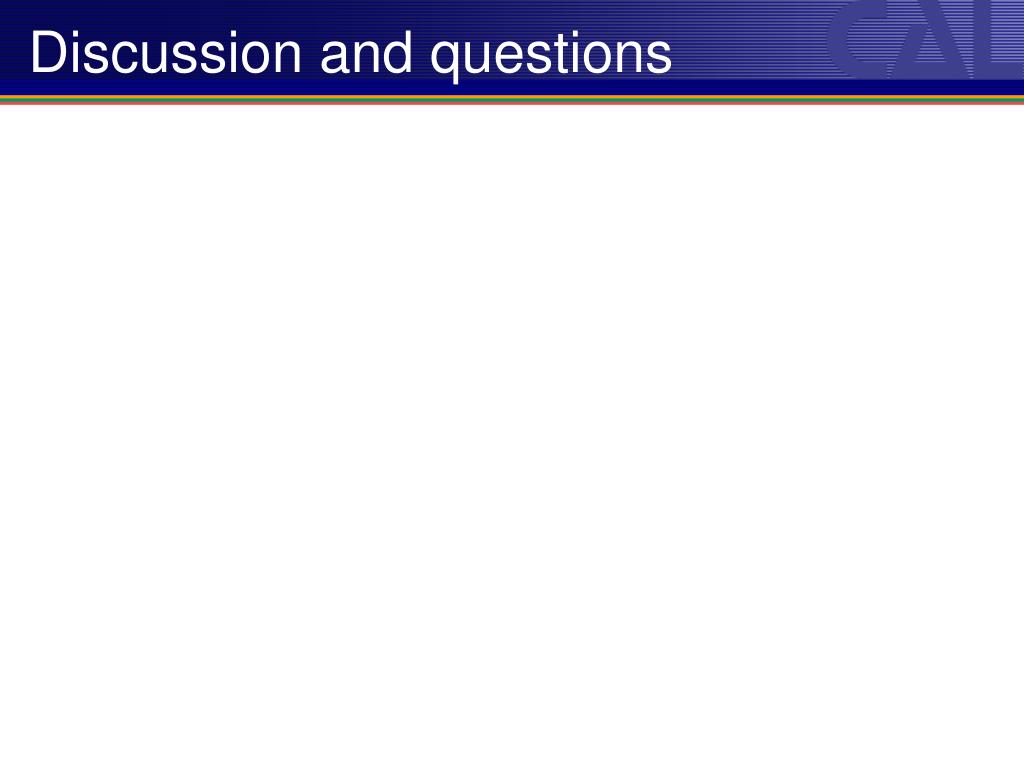 Discussion and questions

CAL